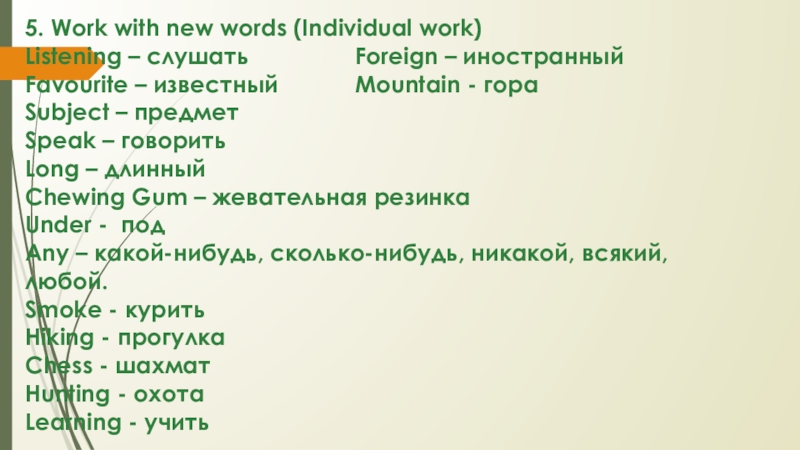 5. Work with new words (Individual work)
Listening – слушать
Favourite – известный
Subject – предмет
Speak – говорить
Long – длинный
Chewing Gum – жевательная резинка
Under - под
Any – какой-нибудь, сколько-нибудь, никакой, всякий, любой.
Smoke - курить
Hiking - прогулка
Chess - шахмат
Hunting - охота
Learning - учить

Foreign – иностранный
Mountain - гора